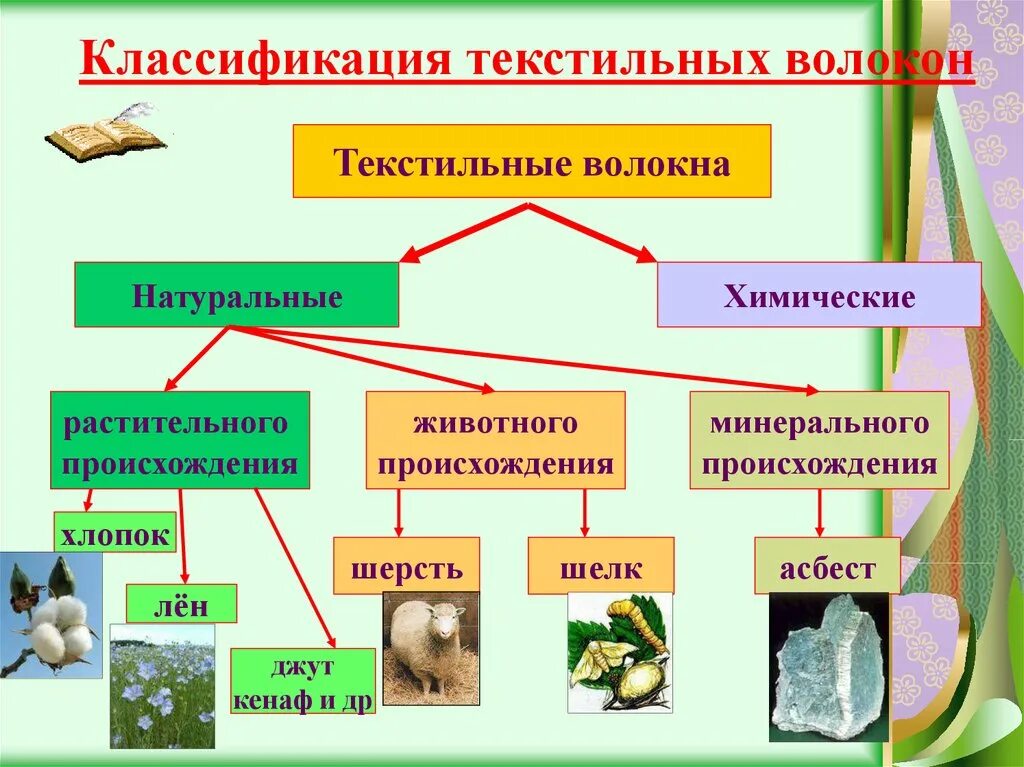 Классификация текстильных волокон

Текстильные волокна

Натуральные

Химические

растительного происхождения

животного происхождения

минерального происхождения

хлопок

лён

джут кенаф и др

шерсть

шелк

асбест